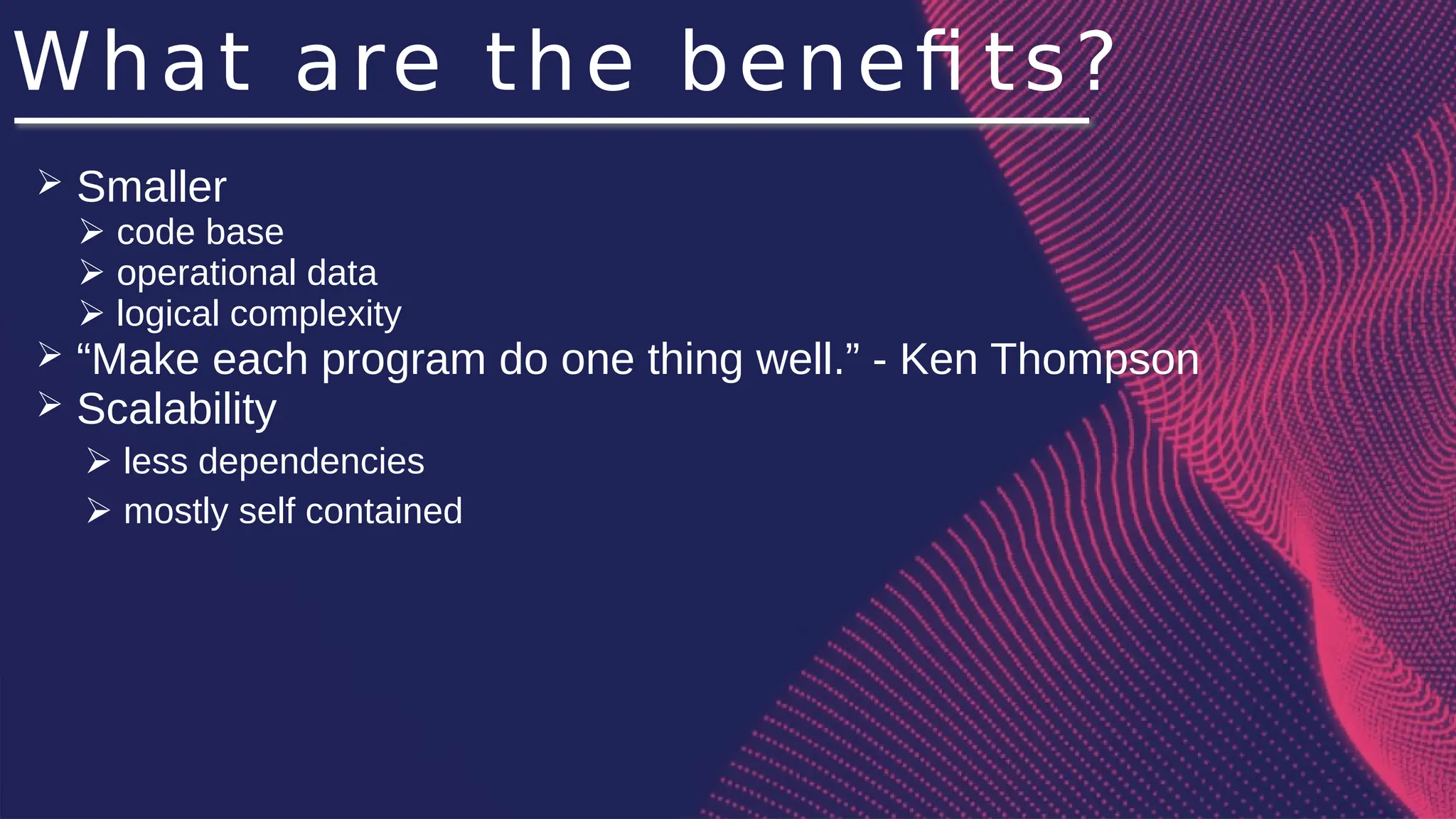 What are the benefits?

➢ Smaller
➢ code base
➢ operational data
➢ logical complexity
➢ “Make each program do one thing well.” - Ken Thompson
➢ Scalability
➢ less dependencies
➢ mostly self contained